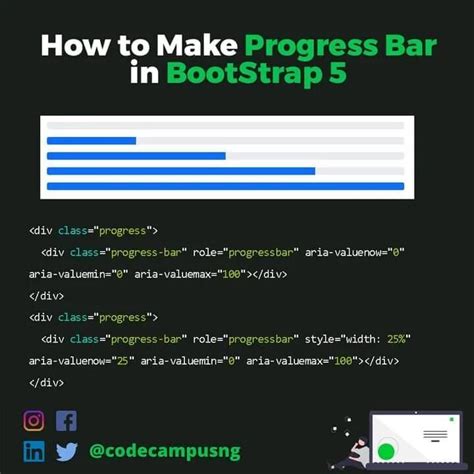 How to Make Progress Bar in BootStrap 5

<div class="progress">
<div class="progress-bar" role="progressbar" aria-valuenow="0" aria-valuemin="0" aria-valuemax="100"></div>
</div>
<div class="progress">
<div class="progress-bar" role="progressbar" style="width: 25%" aria-valuenow="25" aria-valuemin="0" aria-valuemax="100"></div>
</div>

@codecampusng